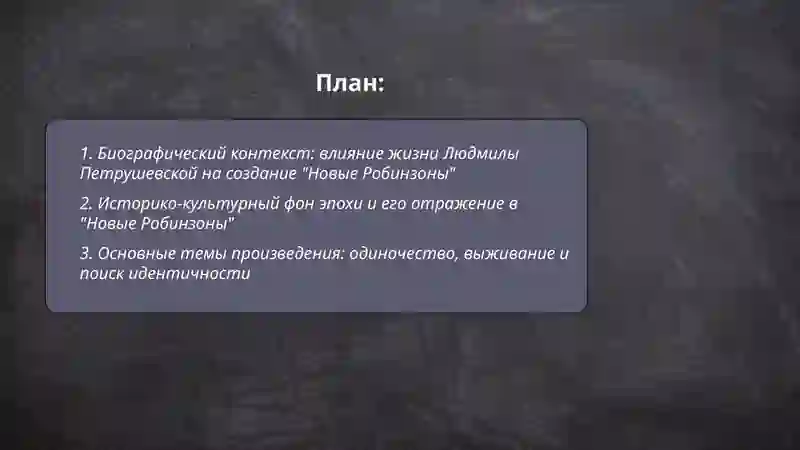 План:

1. Биографический контекст: влияние жизни Людмилы Петрушевской на создание "Новые Робинзоны"

2. Историко-культурный фон эпохи и его отражение в "Новые Робинзоны"

3. Основные темы произведения: одиночество, выживание и поиск идентичности